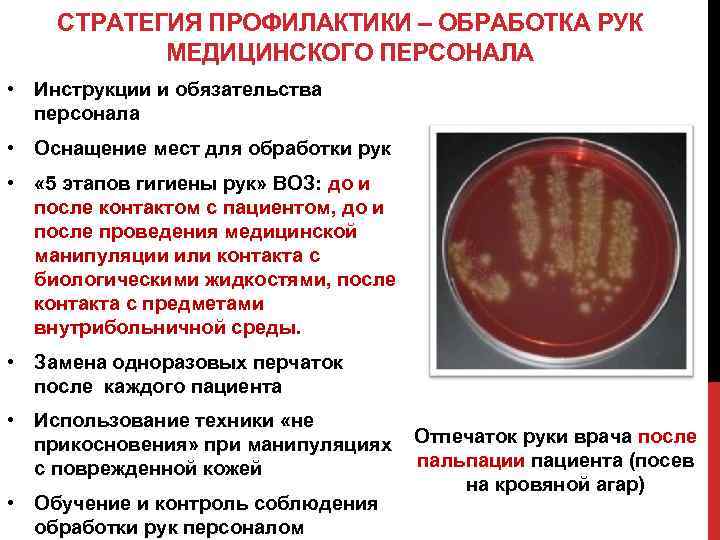 СТРАТЕГИЯ ПРОФИЛАКТИКИ – ОБРАБОТКА РУК МЕДИЦИНСКОГО ПЕРСОНАЛА

• Инструкции и обязательства персонала
• Оснащение мест для обработки рук
• «5 этапов гигиены рук» ВОЗ: до и после контактом с пациентом, до и после проведения медицинской манипуляции или контакта с биологическими жидкостями, после контакта с предметами внутрибольничной среды.
• Замена одноразовых перчаток после каждого пациента
• Использование техники «не прикосновения» при манипуляциях с поврежденной кожей
• Обучение и контроль соблюдения обработки рук персоналом

Отпечаток руки врача после пальпации пациента (посев на кровяной агар)